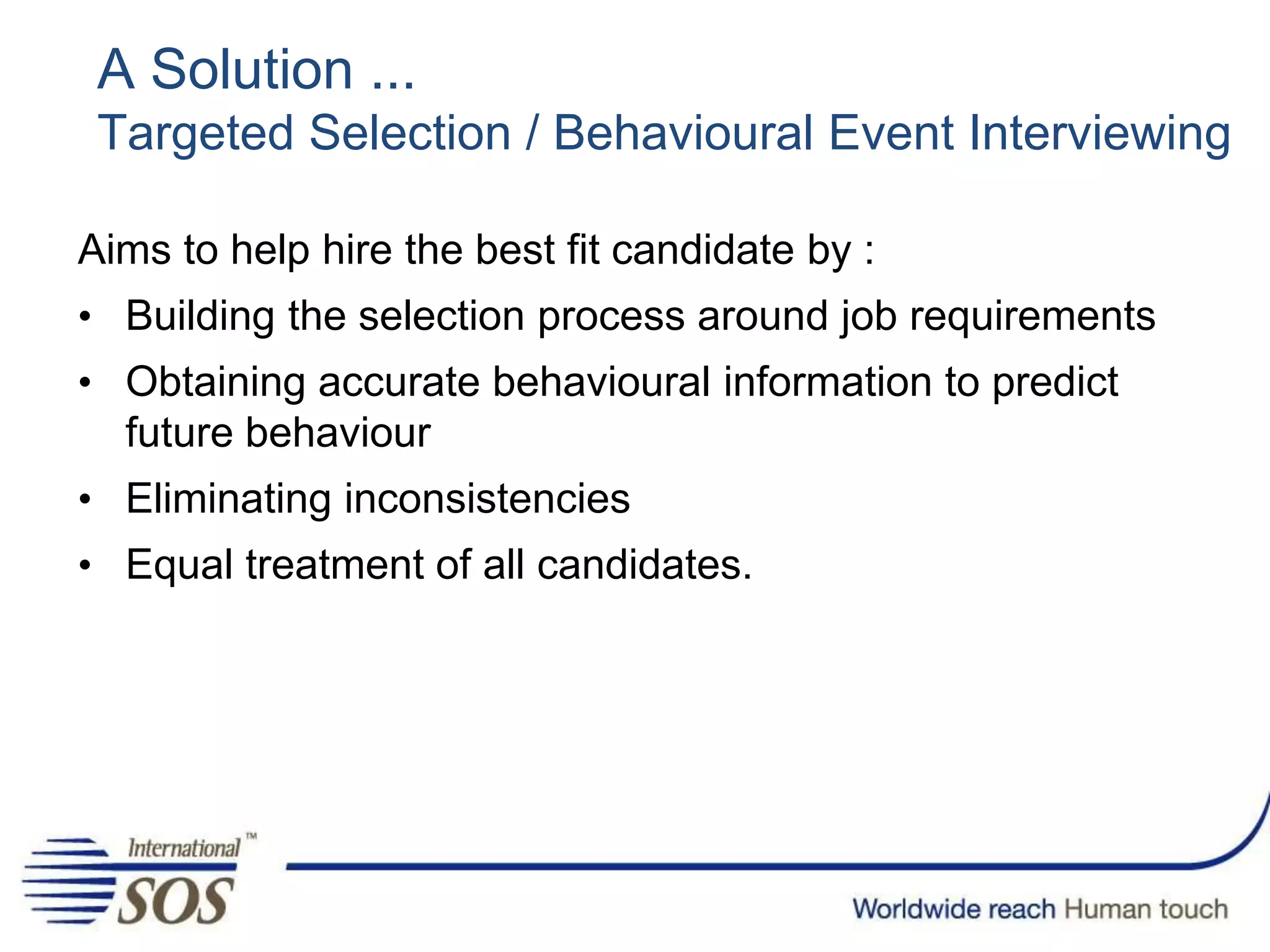 A Solution ...
Targeted Selection / Behavioural Event Interviewing

Aims to help hire the best fit candidate by :

• Building the selection process around job requirements
• Obtaining accurate behavioural information to predict future behaviour
• Eliminating inconsistencies
• Equal treatment of all candidates.

International™ SOS

Worldwide reach Human touch